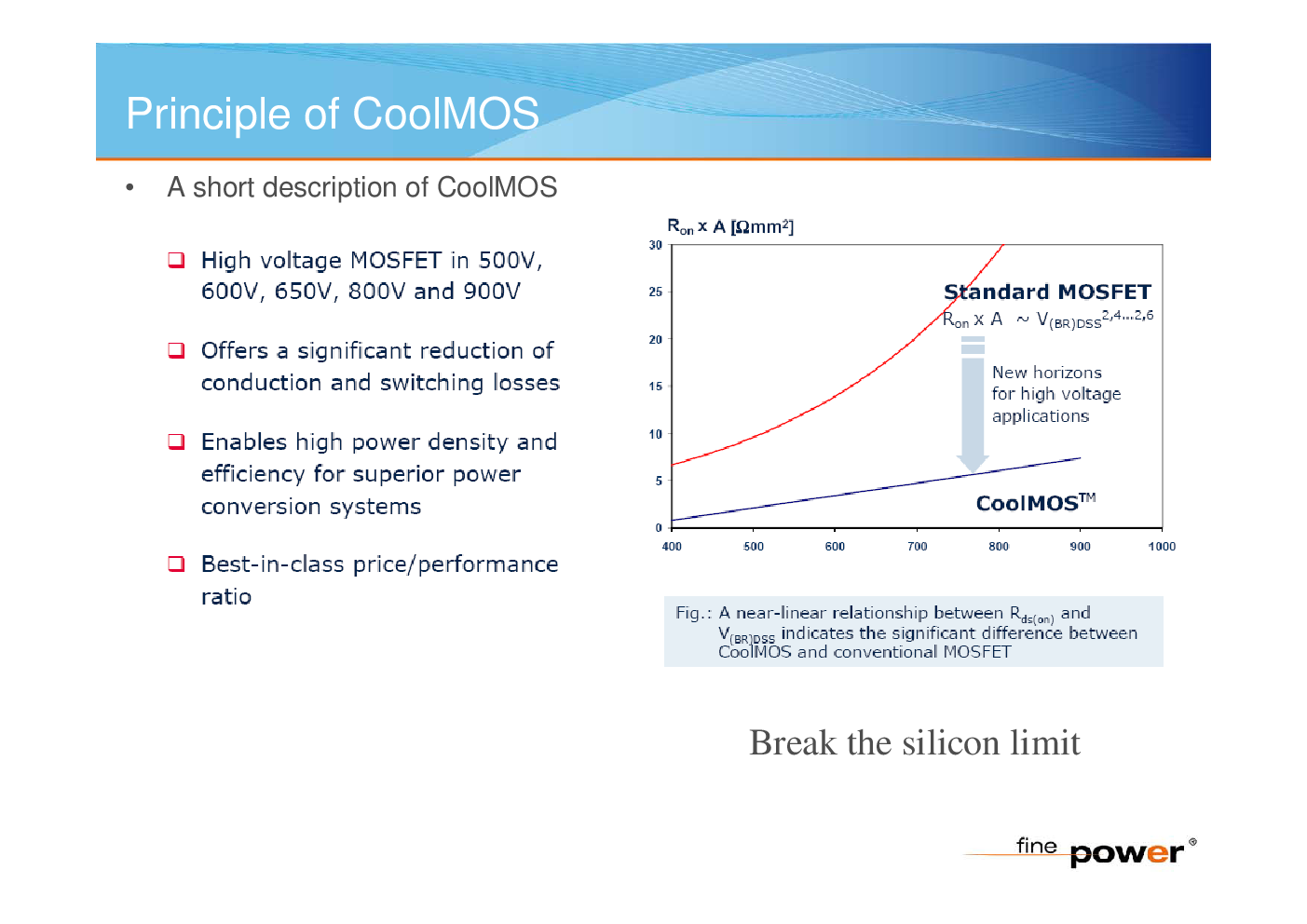 Principle of CoolMOS

• A short description of CoolMOS

❑ High voltage MOSFET in 500V, 600V, 650V, 800V and 900V

❑ Offers a significant reduction of conduction and switching losses

❑ Enables high power density and efficiency for superior power conversion systems

❑ Best-in-class price/performance ratio

$R_{on}$ x A [$\Omega mm^2$]

30
25
20
15
10
5
0

400 500 600 700 800 900 1000

Standard MOSFET
$R_{on}$ x A ~ $V_{(BR)DSS}^{2,4...2,6}$

New horizons for high voltage applications

CoolMOS$^{TM}$

Fig.: A near-linear relationship between $R_{ds(on)}$ and $V_{(BR)DSS}$ indicates the significant difference between CoolMOS and conventional MOSFET

Break the silicon limit

fine power®